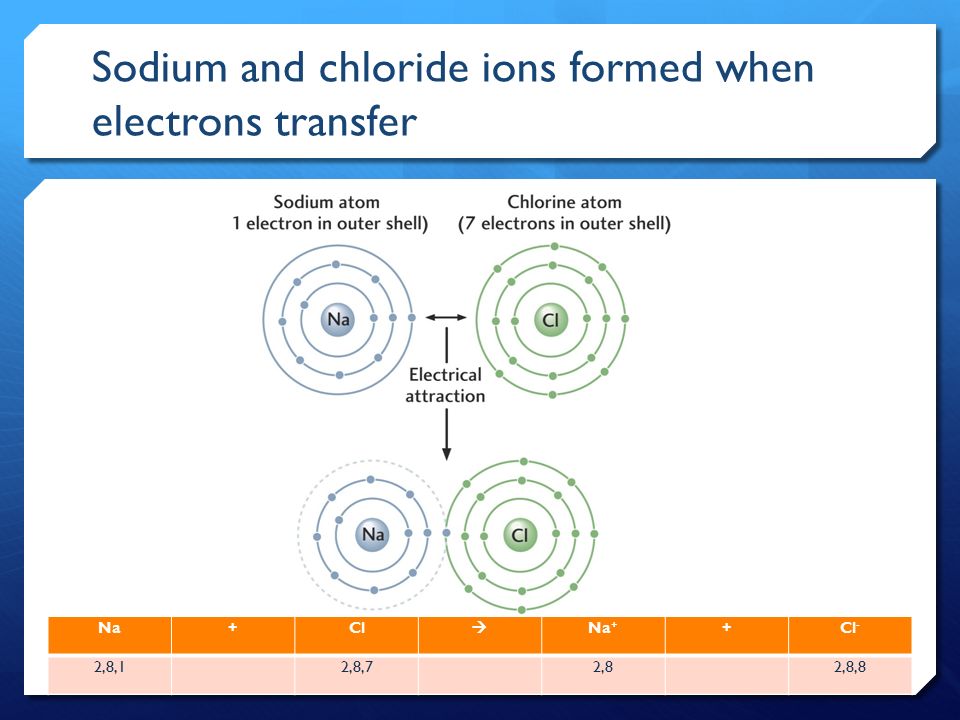 Sodium and chloride ions formed when electrons transfer

Sodium atom
1 electron in outer shell)

Chlorine atom
(7 electrons in outer shell)

Na

Cl

Electrical attraction

Na

Cl

| Na | + | Cl | → | $Na^+$ | + | $Cl^-$ |
|---|---|---|---|---|---|---|
| 2,8,1 | | 2,8,7 | | 2,8 | | 2,8,8 |